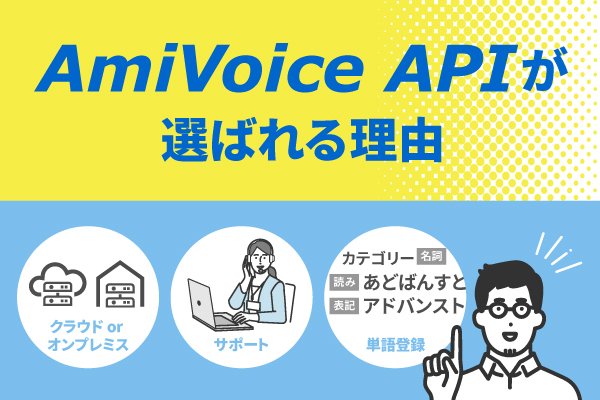 AmiVoice APIが
選ばれる理由

クラウド or
オンプレミス

サポート

カテゴリー 名詞
読み あどばんすと
表記 アドバンスト
単語登録